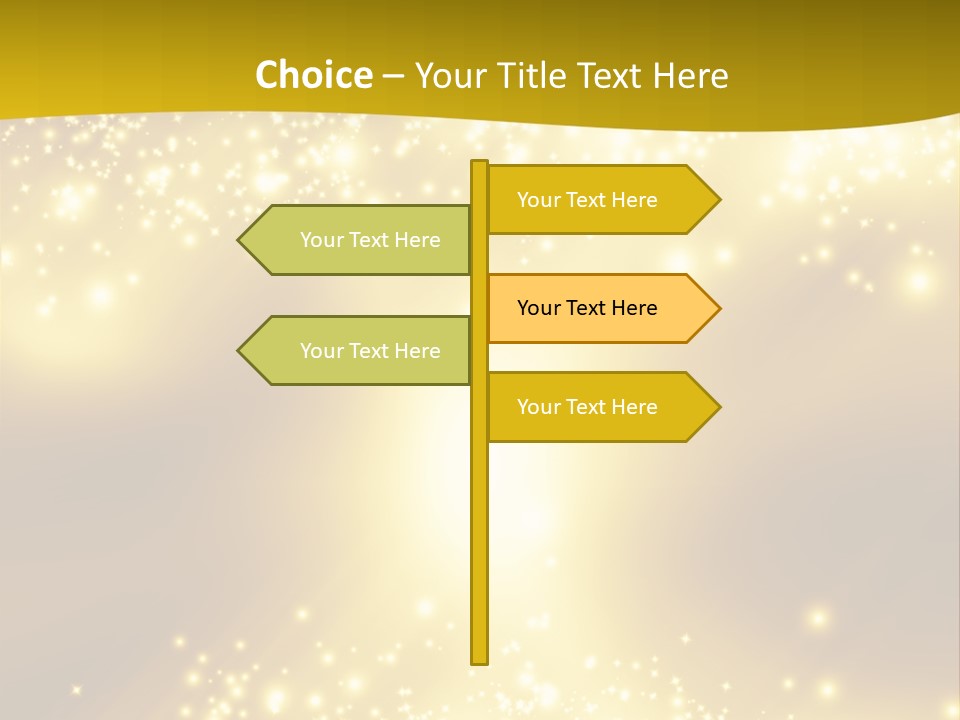 Choice – Your Title Text Here

Your Text Here

Your Text Here

Your Text Here

Your Text Here

Your Text Here